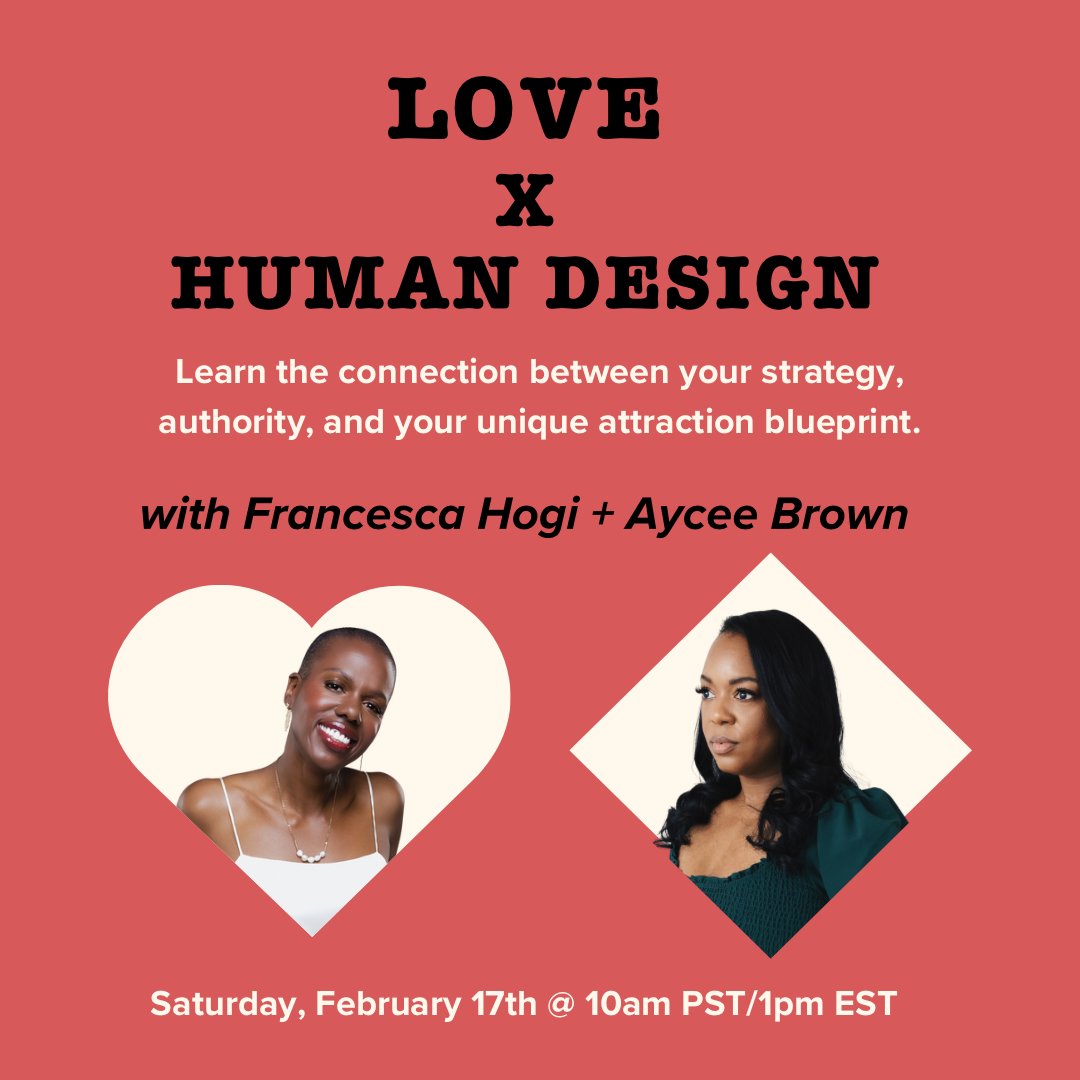 LOVE
X
HUMAN DESIGN

Learn the connection between your strategy, authority, and your unique attraction blueprint.

with Francesca Hogi + Aycee Brown

Saturday, February 17th @ 10am PST/1pm EST